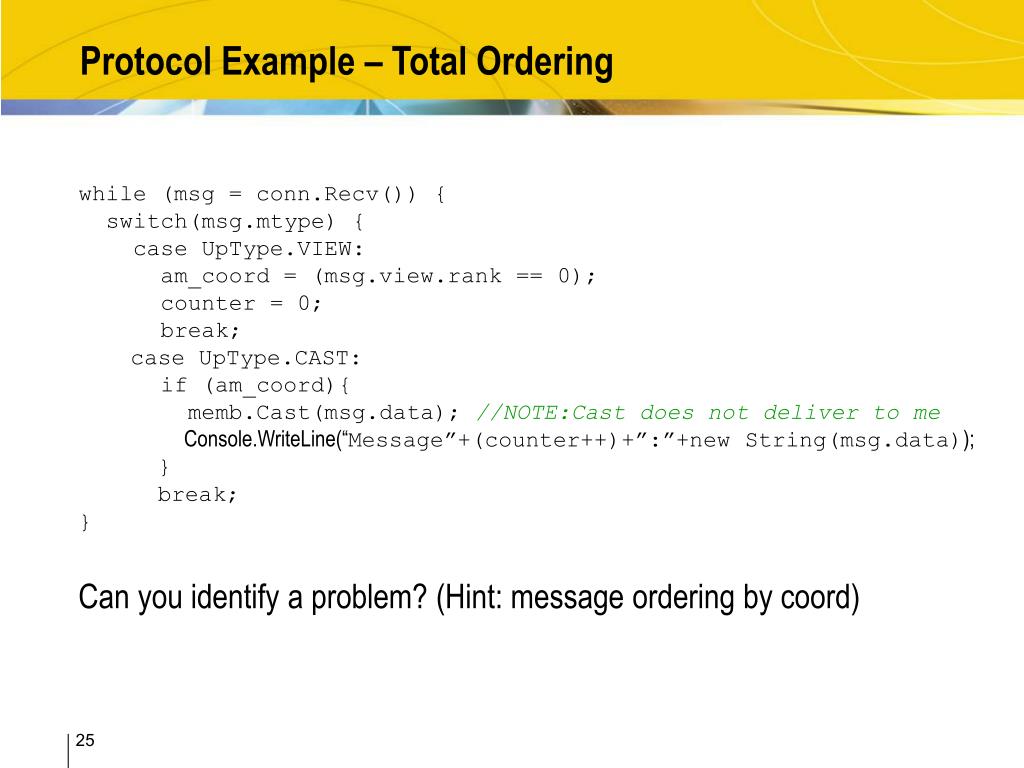 Protocol Example – Total Ordering

while (msg = conn.Recv()) {
  switch(msg.mtype) {
    case UpType.VIEW:
      am_coord = (msg.view.rank == 0);
      counter = 0;
      break;
    case UpType.CAST:
      if (am_coord){
        memb.Cast(msg.data); //NOTE:Cast does not deliver to me
        Console.WriteLine(“Message”+(counter++)+”:”+new String(msg.data));
      }
      break;
}

Can you identify a problem? (Hint: message ordering by coord)

25